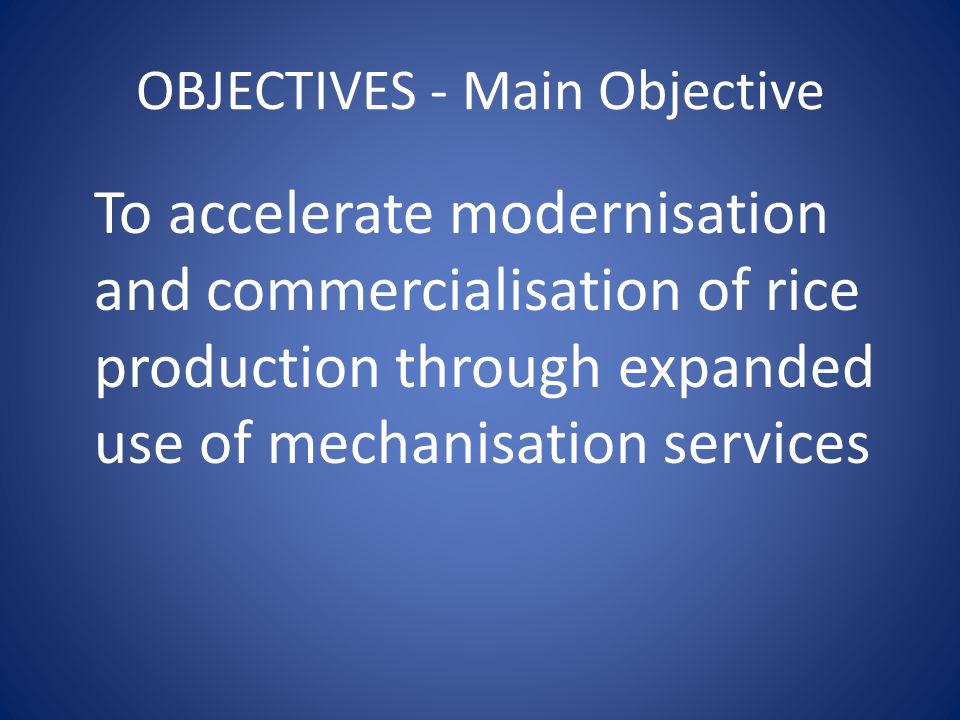 OBJECTIVES - Main Objective

To accelerate modernisation and commercialisation of rice production through expanded use of mechanisation services